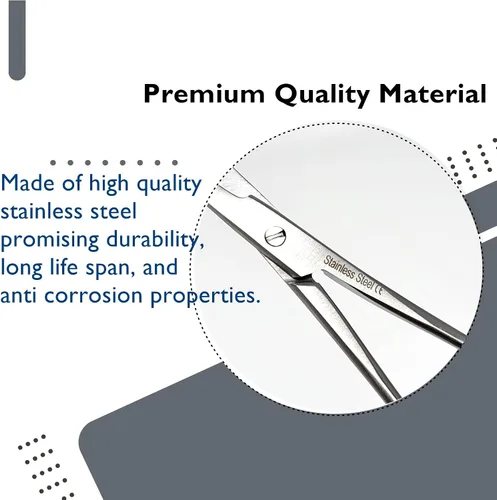 Premium Quality Material

Made of high quality stainless steel promising durability, long life span, and anti corrosion properties.

Stainless Steel CE